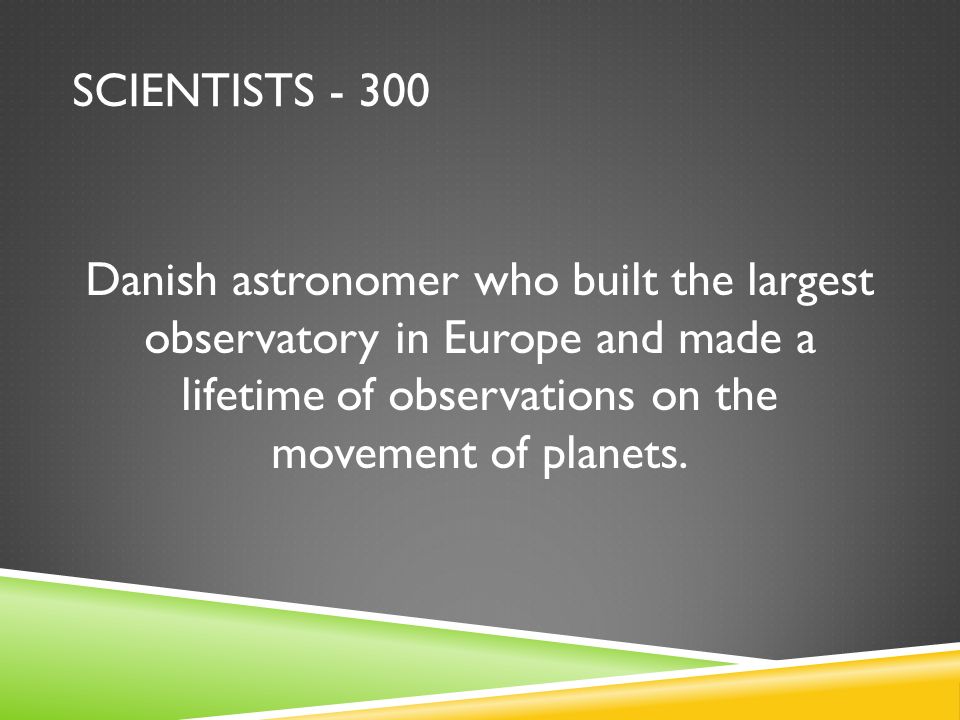 SCIENTISTS - 300

Danish astronomer who built the largest observatory in Europe and made a lifetime of observations on the movement of planets.